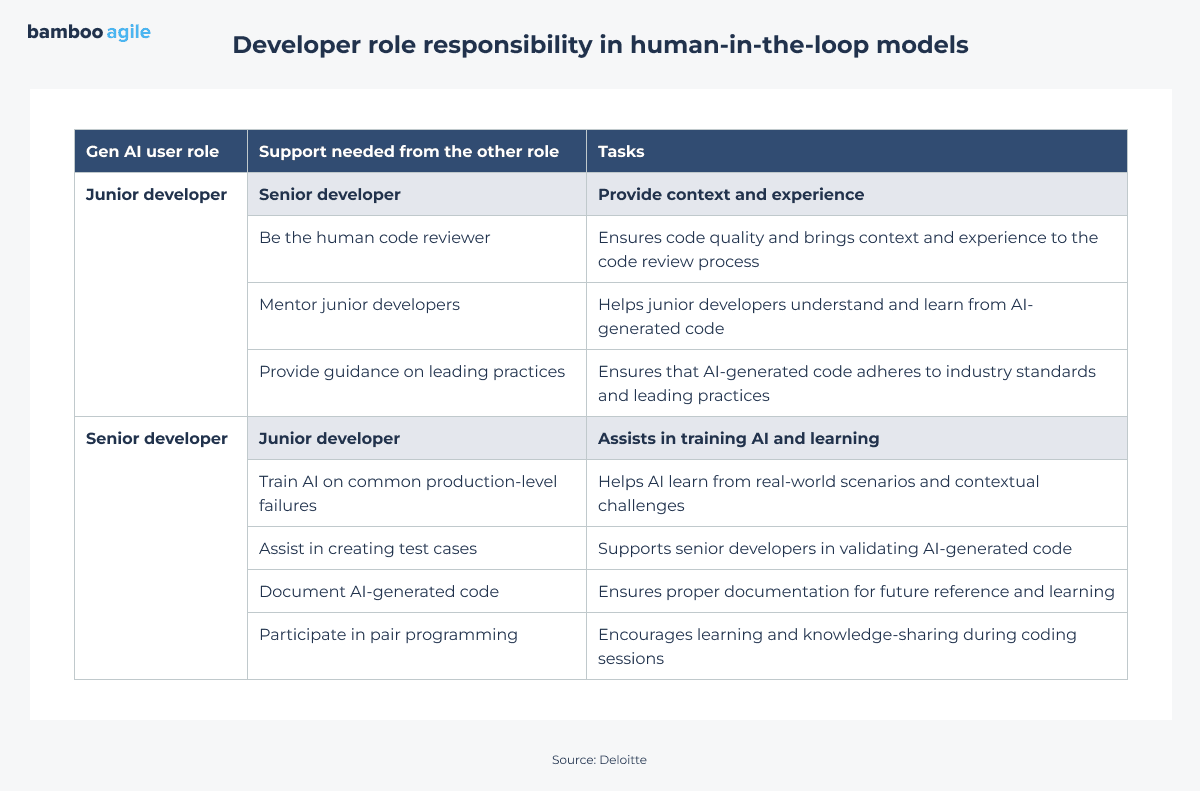 bamboo agile

Developer role responsibility in human-in-the-loop models

| Gen AI user role | Support needed from the other role | Tasks |
|---|---|---|
| Junior developer | Senior developer | Provide context and experience |
| | Be the human code reviewer | Ensures code quality and brings context and experience to the code review process |
| | Mentor junior developers | Helps junior developers understand and learn from AI-generated code |
| | Provide guidance on leading practices | Ensures that AI-generated code adheres to industry standards and leading practices |
| Senior developer | Junior developer | Assists in training AI and learning |
| | Train AI on common production-level failures | Helps AI learn from real-world scenarios and contextual challenges |
| | Assist in creating test cases | Supports senior developers in validating AI-generated code |
| | Document AI-generated code | Ensures proper documentation for future reference and learning |
| | Participate in pair programming | Encourages learning and knowledge-sharing during coding sessions |

Source: Deloitte